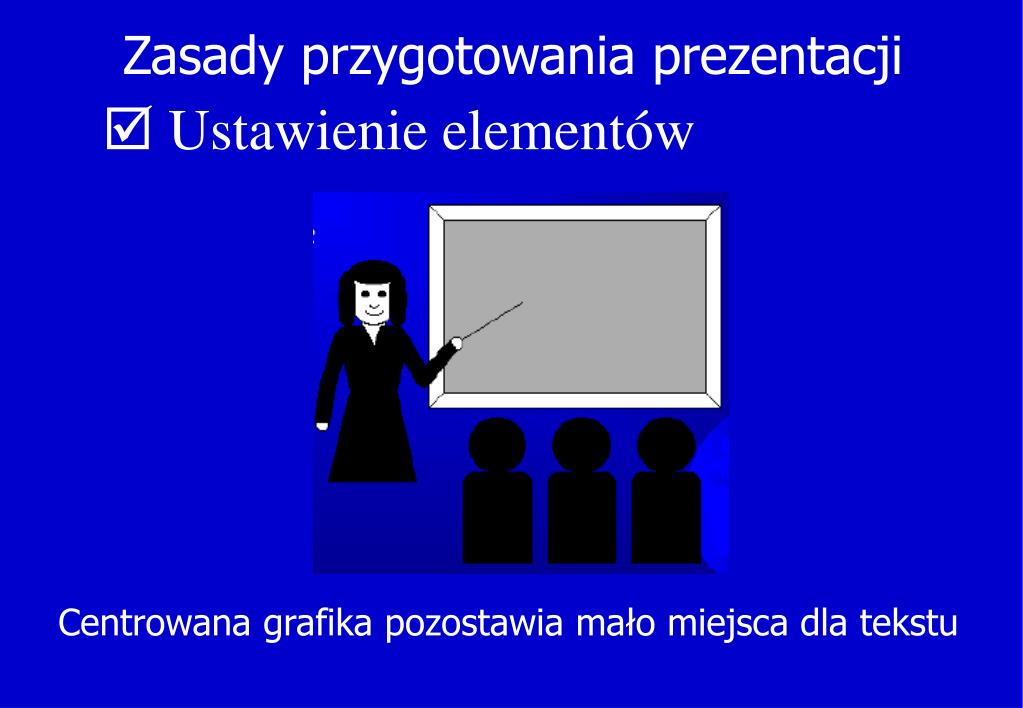 Zasady przygotowania prezentacji

☑ Ustawienie elementów

Centrowana grafika pozostawia mało miejsca dla tekstu